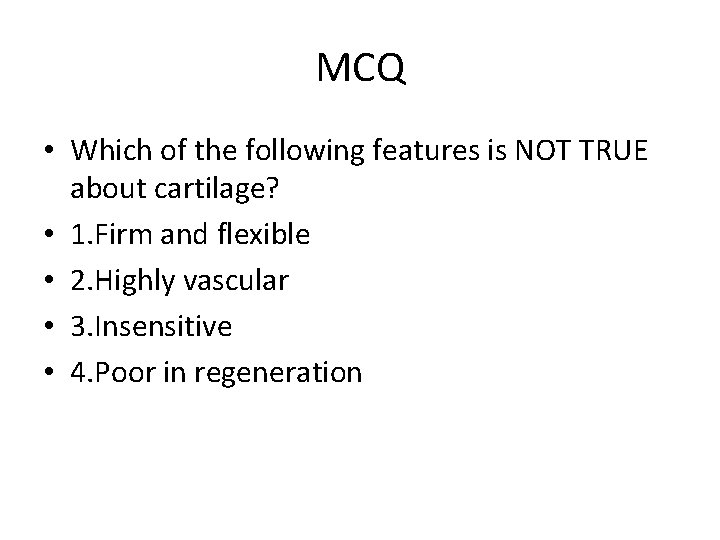 MCQ

• Which of the following features is NOT TRUE about cartilage?
• 1.Firm and flexible
• 2.Highly vascular
• 3.Insensitive
• 4.Poor in regeneration